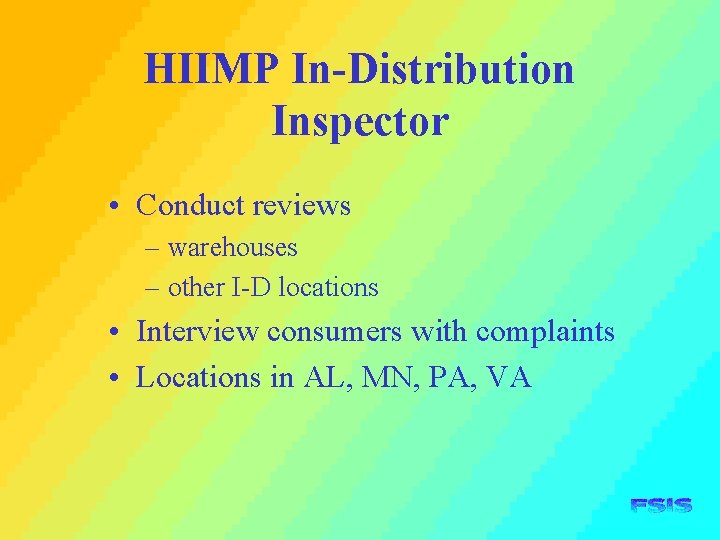 HIIMP In-Distribution Inspector

• Conduct reviews
– warehouses
– other I-D locations
• Interview consumers with complaints
• Locations in AL, MN, PA, VA

FSIS